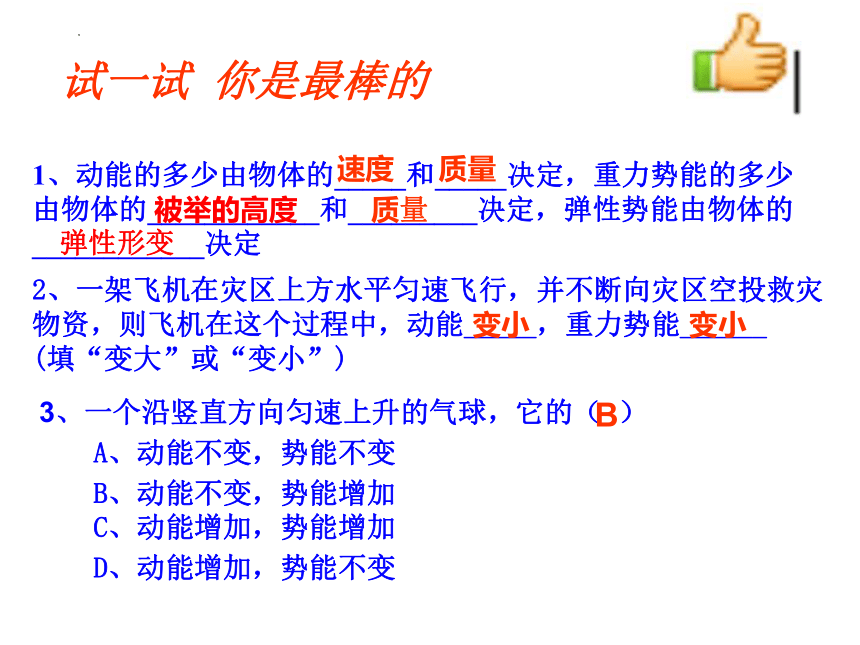 试一试 你是最棒的

1、动能的多少由物体的速度和质量决定，重力势能的多少由物体的被举的高度和质量决定，弹性势能由物体的弹性形变决定

2、一架飞机在灾区上方水平匀速飞行，并不断向灾区空投救灾物资，则飞机在这个过程中，动能变小，重力势能变小（填“变大”或“变小”）

3、一个沿竖直方向匀速上升的气球，它的（B）
A、动能不变，势能不变
B、动能不变，势能增加
C、动能增加，势能增加
D、动能增加，势能不变